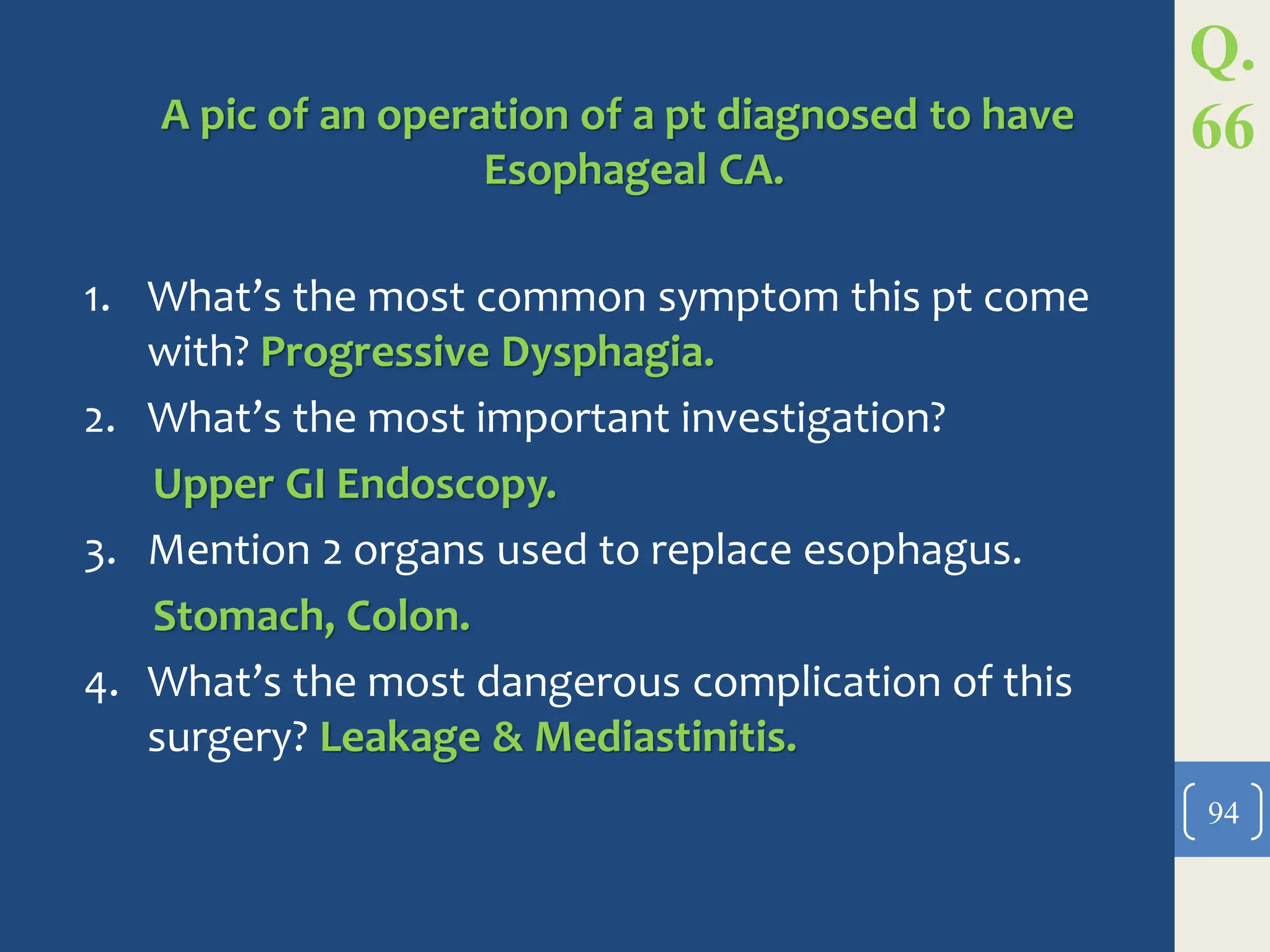 Q. 66

A pic of an operation of a pt diagnosed to have Esophageal CA.

1. What’s the most common symptom this pt come with? Progressive Dysphagia.
2. What’s the most important investigation?
Upper GI Endoscopy.
3. Mention 2 organs used to replace esophagus.
Stomach, Colon.
4. What’s the most dangerous complication of this surgery? Leakage & Mediastinitis.

94